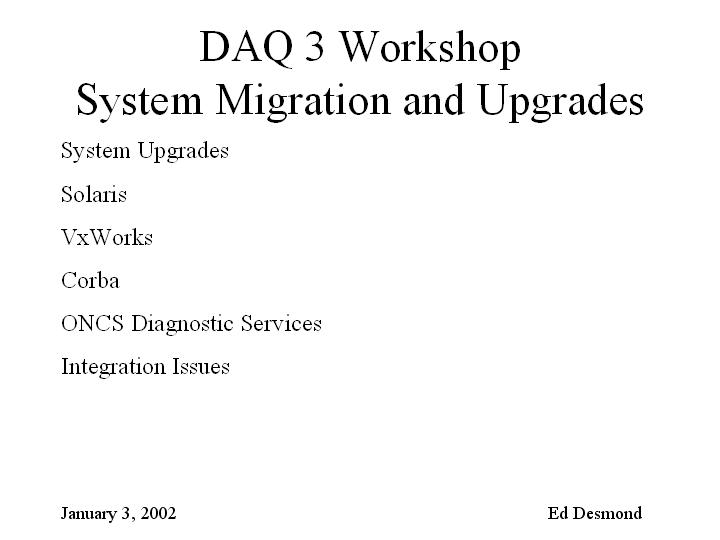 DAQ 3 Workshop
System Migration and Upgrades

System Upgrades

Solaris

VxWorks

Corba

ONCS Diagnostic Services

Integration Issues

January 3, 2002

Ed Desmond